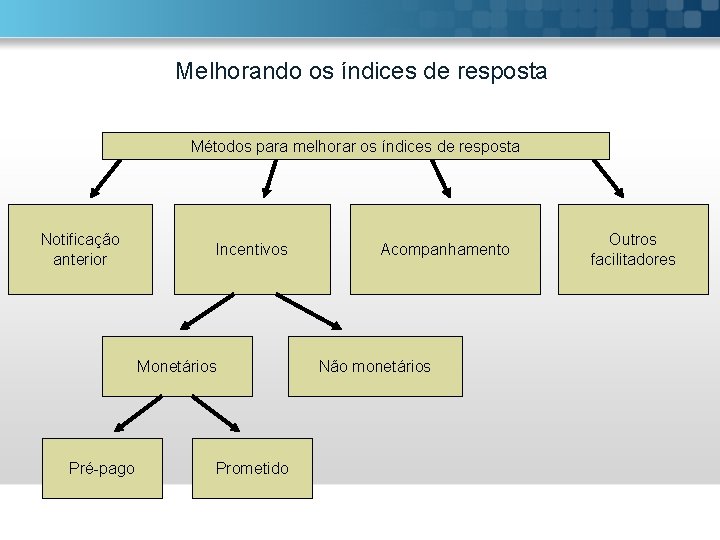 Melhorando os índices de resposta

Métodos para melhorar os índices de resposta

Notificação anterior

Incentivos

Acompanhamento

Outros facilitadores

Monetários

Não monetários

Pré-pago

Prometido